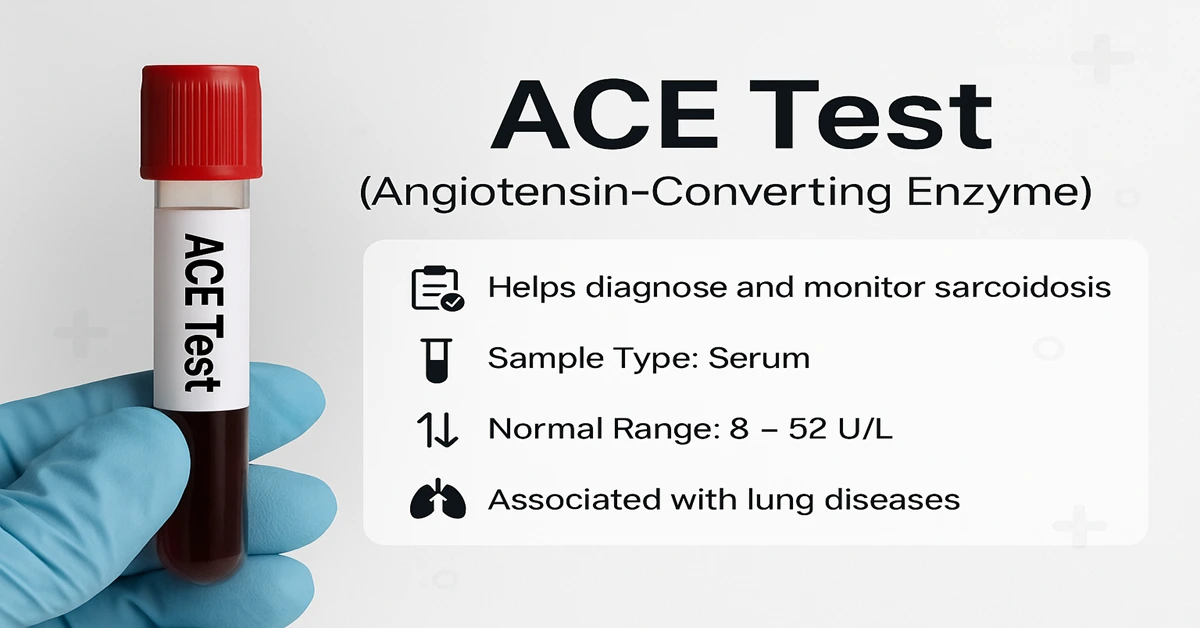 ACE Test

ACE Test
(Angiotensin-Converting Enzyme)

Helps diagnose and monitor sarcoidosis

Sample Type: Serum

Normal Range: 8 – 52 U/L

Associated with lung diseases